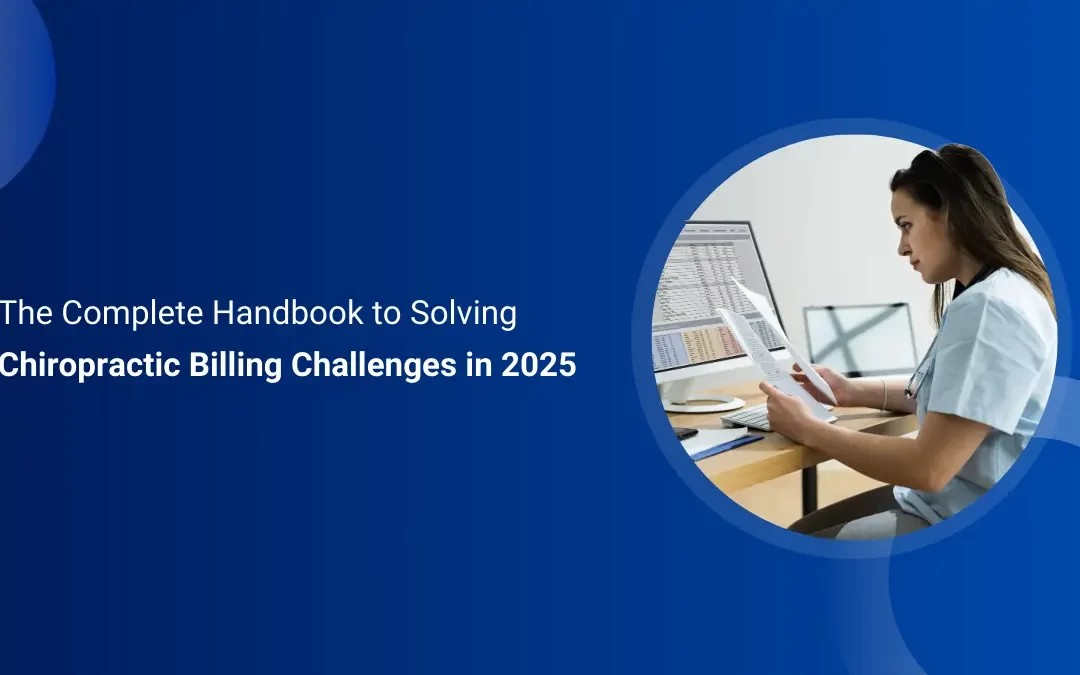 The Complete Handbook to Solving
Chiropractic Billing Challenges in 2025